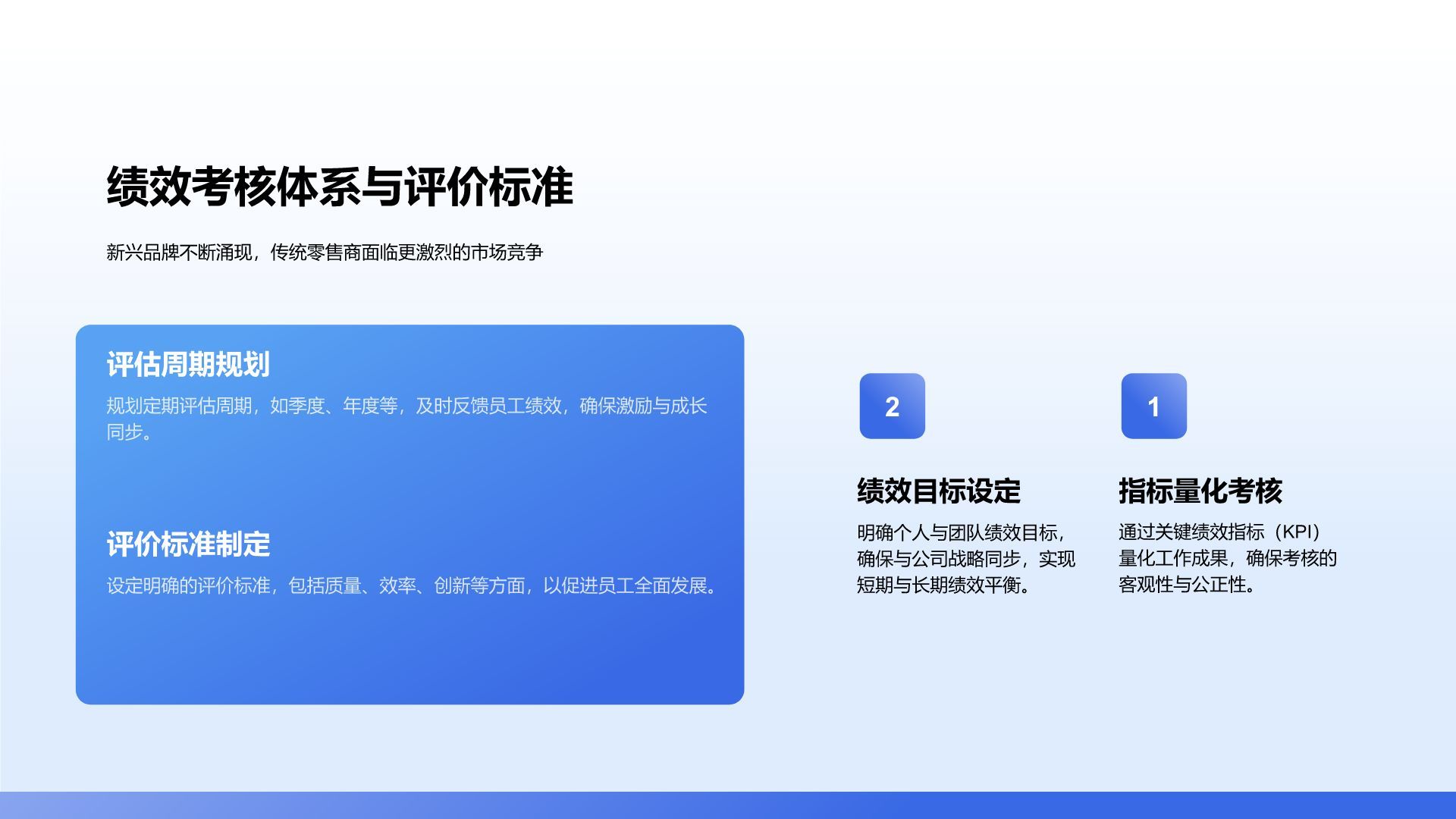 绩效考核体系与评价标准

新兴品牌不断涌现，传统零售商面临更激烈的市场竞争

评估周期规划

规划定期评估周期，如季度、年度等，及时反馈员工绩效，确保激励与成长同步。

评价标准制定

设定明确的评价标准，包括质量、效率、创新等方面，以促进员工全面发展。

2

绩效目标设定

明确个人与团队绩效目标，确保与公司战略同步，实现短期与长期绩效平衡。

1

指标量化考核

通过关键绩效指标（KPI）量化工作成果，确保考核的客观性与公正性。